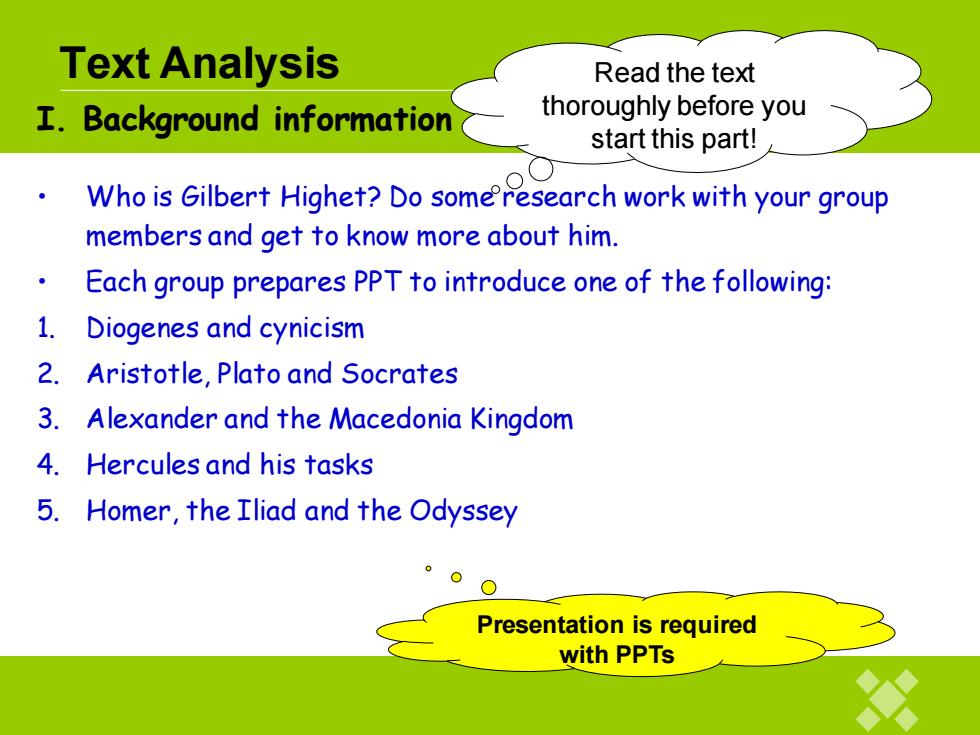 Text Analysis

I. Background information

Read the text thoroughly before you start this part!

• Who is Gilbert Highet? Do some research work with your group members and get to know more about him.

• Each group prepares PPT to introduce one of the following:

1. Diogenes and cynicism
2. Aristotle, Plato and Socrates
3. Alexander and the Macedonia Kingdom
4. Hercules and his tasks
5. Homer, the Iliad and the Odyssey

Presentation is required with PPTs